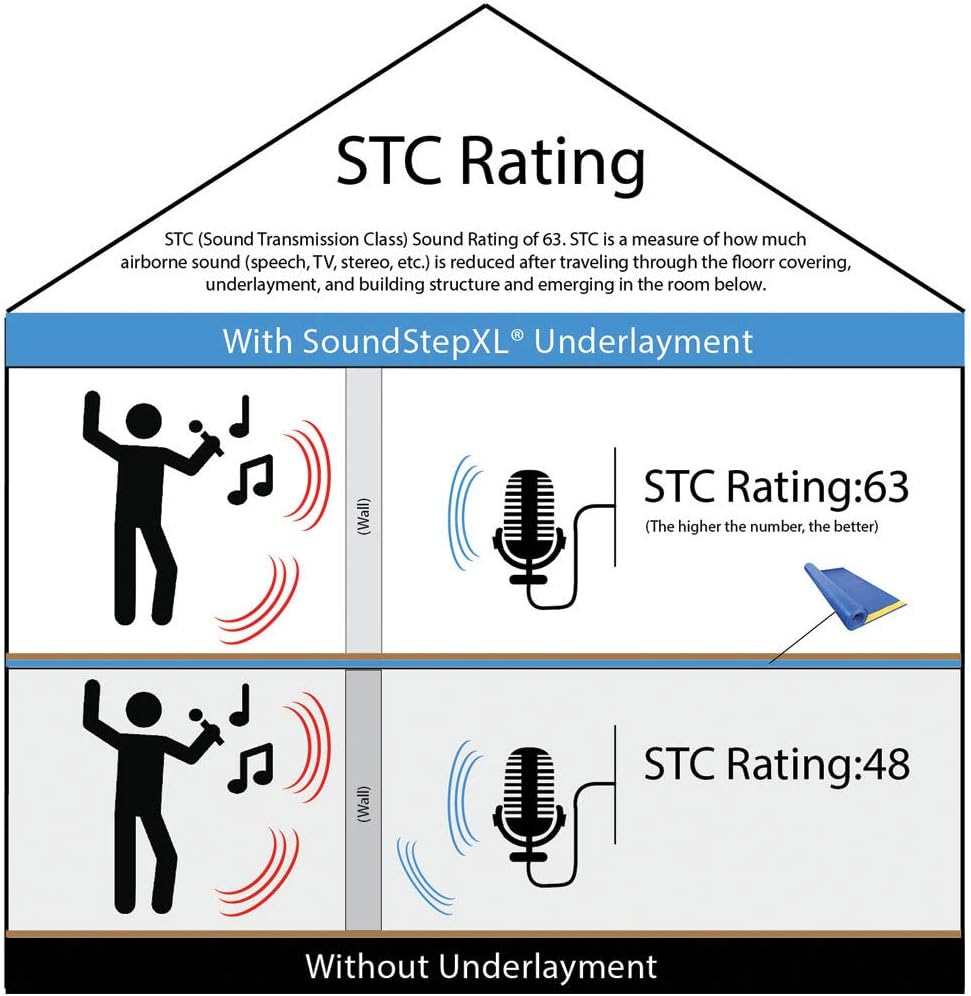 STC Rating

STC (Sound Transmission Class) Sound Rating of 63. STC is a measure of how much airborne sound (speech, TV, stereo, etc.) is reduced after traveling through the floorr covering, underlayment, and building structure and emerging in the room below.

With SoundStepXL® Underlayment

(Wall)

STC Rating:63
(The higher the number, the better)

(Wall)

STC Rating:48

Without Underlayment